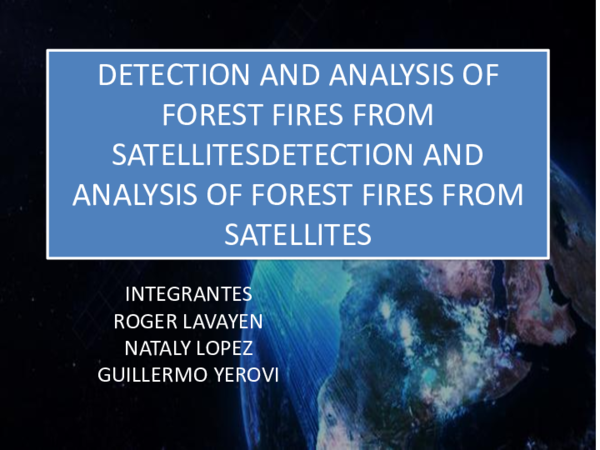 DETECTION AND ANALYSIS OF FOREST FIRES FROM SATELLITESDETECTION AND ANALYSIS OF FOREST FIRES FROM SATELLITES

INTEGRANTES
ROGER LAVAYEN
NATALY LOPEZ
GUILLERMO YEROVI